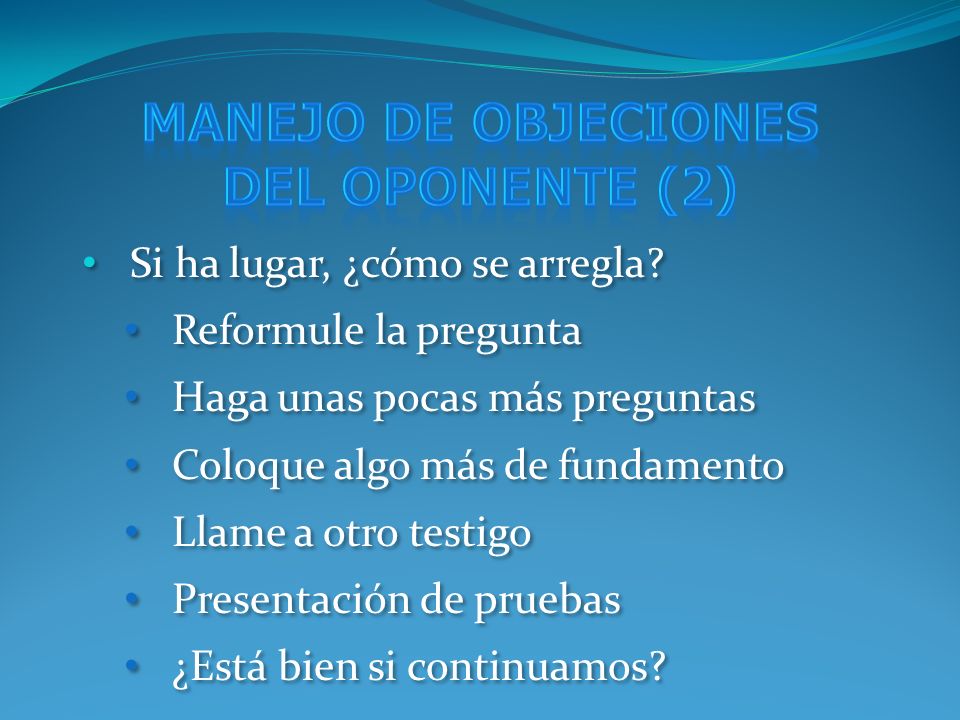 MANEJO DE OBJECIONES DEL OPONENTE (2)

• Si ha lugar, ¿cómo se arregla?
  • Reformule la pregunta
  • Haga unas pocas más preguntas
  • Coloque algo más de fundamento
  • Llame a otro testigo
  • Presentación de pruebas
  • ¿Está bien si continuamos?